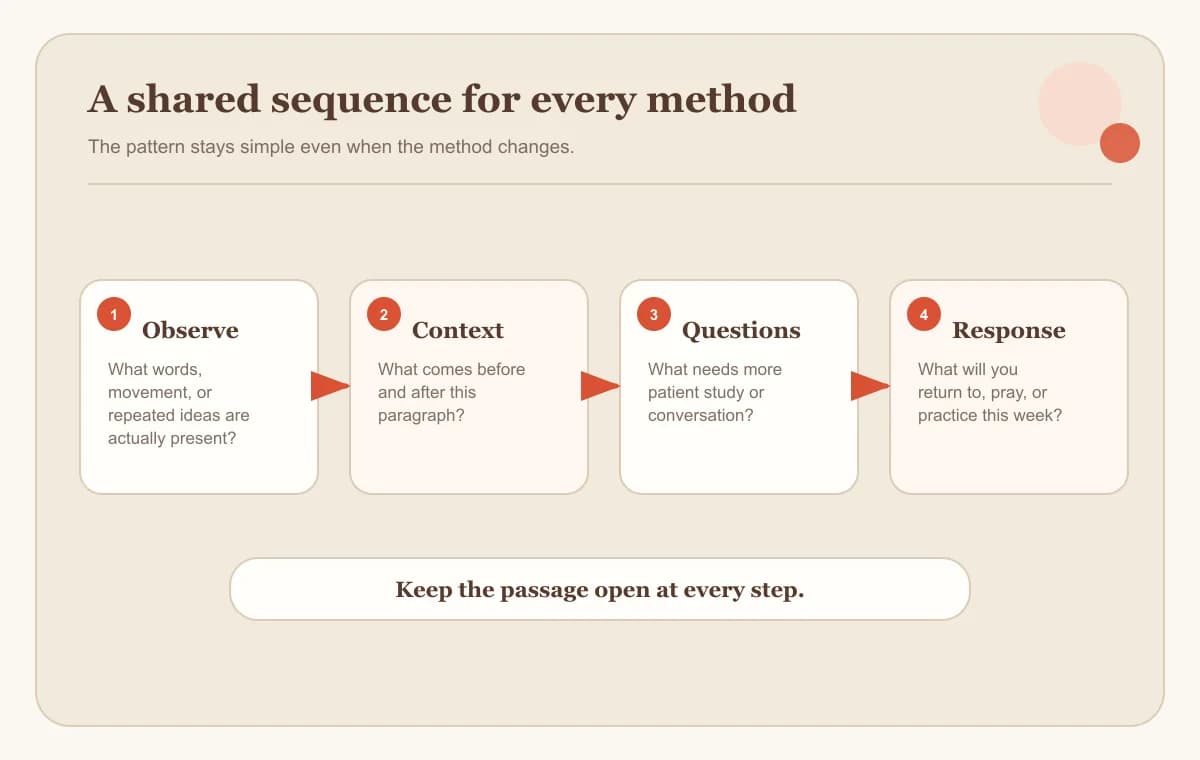 A shared sequence for every method

The pattern stays simple even when the method changes.

1 Observe

What words, movement, or repeated ideas are actually present?

2 Context

What comes before and after this paragraph?

3 Questions

What needs more patient study or conversation?

4 Response

What will you return to, pray, or practice this week?

Keep the passage open at every step.